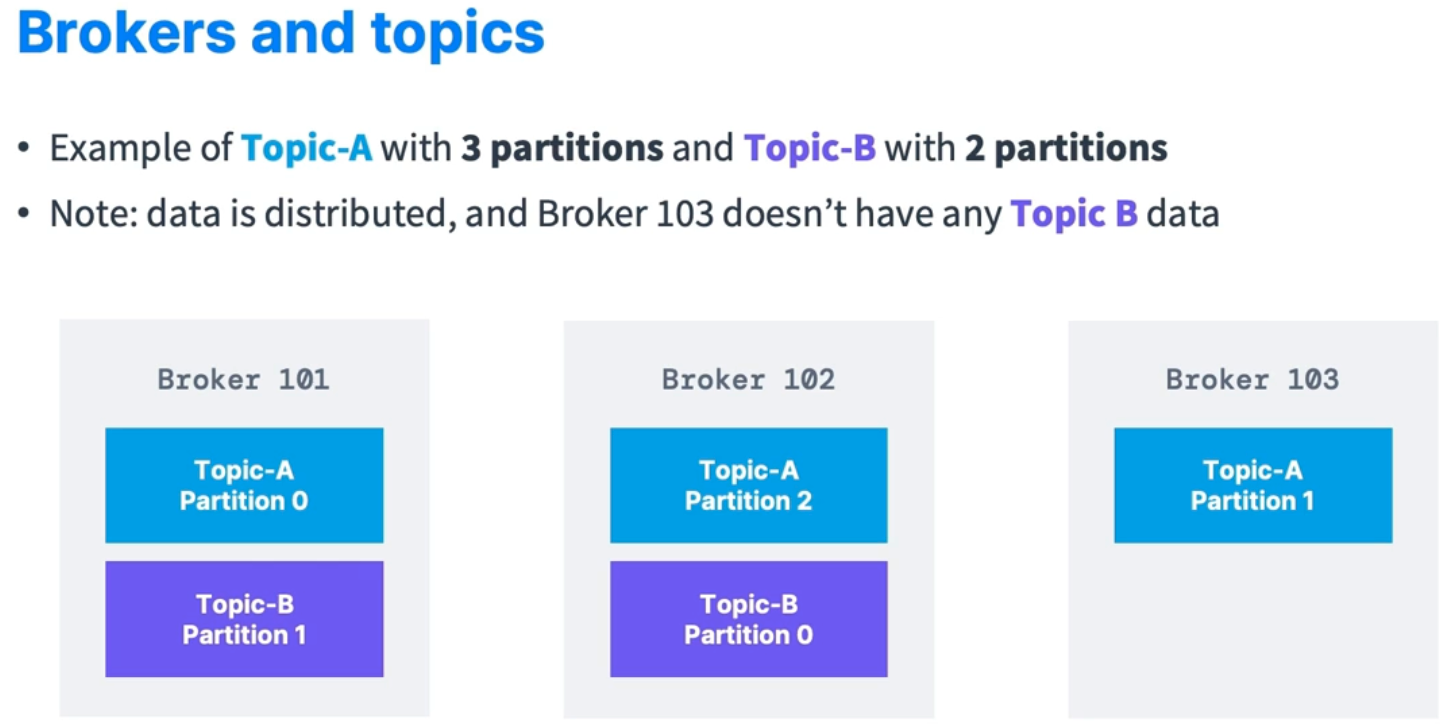 Brokers and topics

• Example of Topic-A with 3 partitions and Topic-B with 2 partitions
• Note: data is distributed, and Broker 103 doesn't have any Topic B data

Broker 101

Topic-A
Partition 0

Topic-B
Partition 1

Broker 102

Topic-A
Partition 2

Topic-B
Partition 0

Broker 103

Topic-A
Partition 1